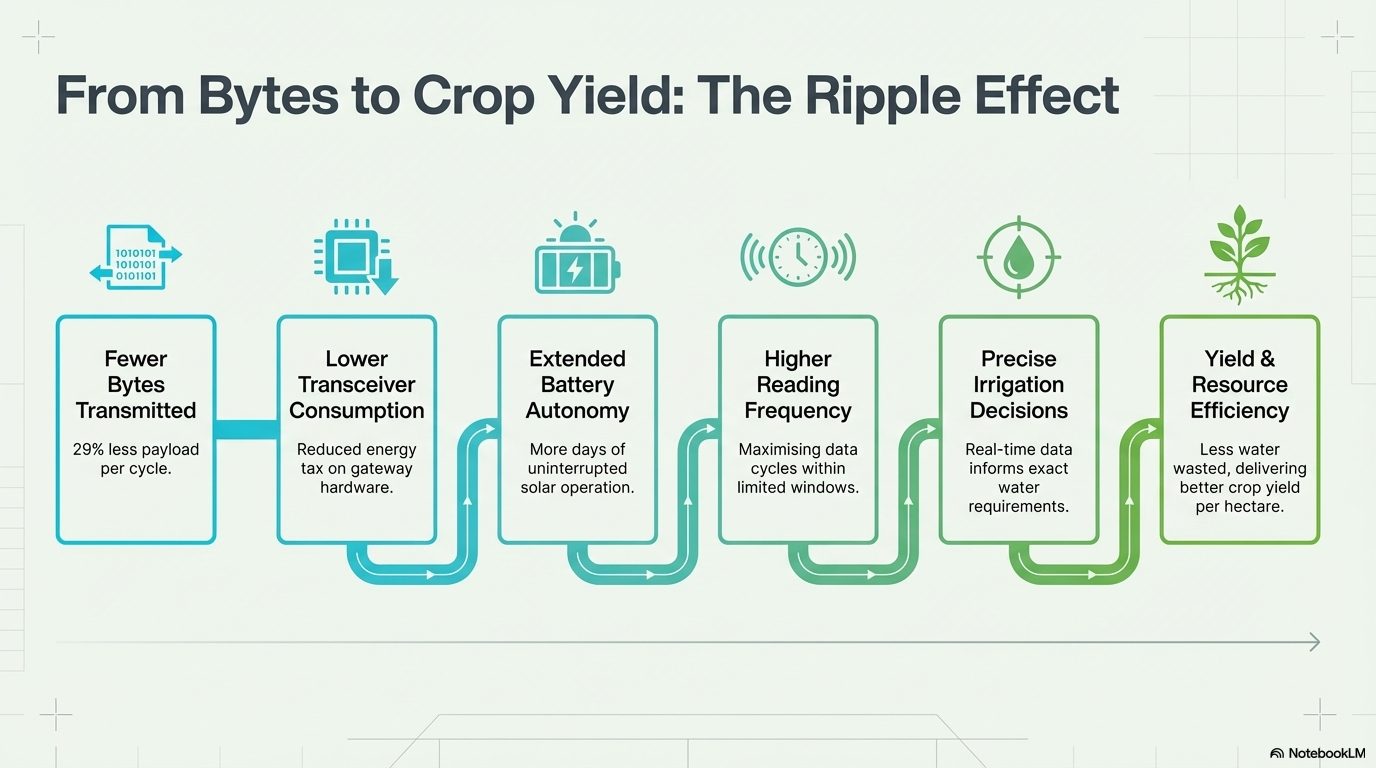 From Bytes to Crop Yield: The Ripple Effect

1010101
1010101
0101101

Fewer Bytes Transmitted

29% less payload per cycle.

Lower Transceiver Consumption

Reduced energy tax on gateway hardware.

Extended Battery Autonomy

More days of uninterrupted solar operation.

Higher Reading Frequency

Maximising data cycles within limited windows.

Precise Irrigation Decisions

Real-time data informs exact water requirements.

Yield & Resource Efficiency

Less water wasted, delivering better crop yield per hectare.

NotebookLM